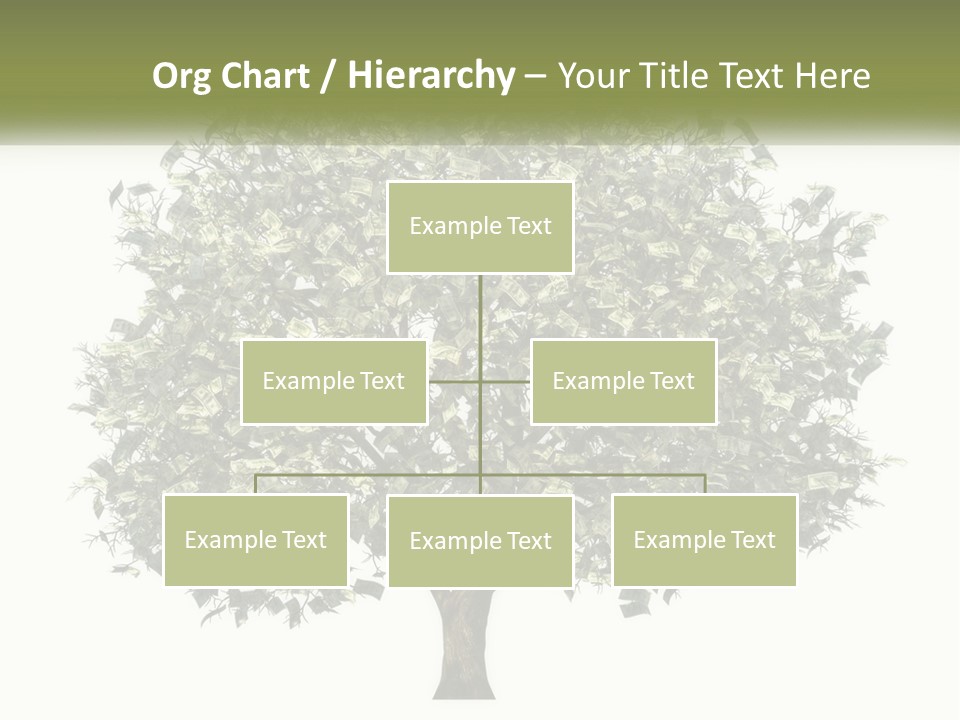 Org Chart / Hierarchy – Your Title Text Here

Example Text

Example Text

Example Text

Example Text

Example Text

Example Text